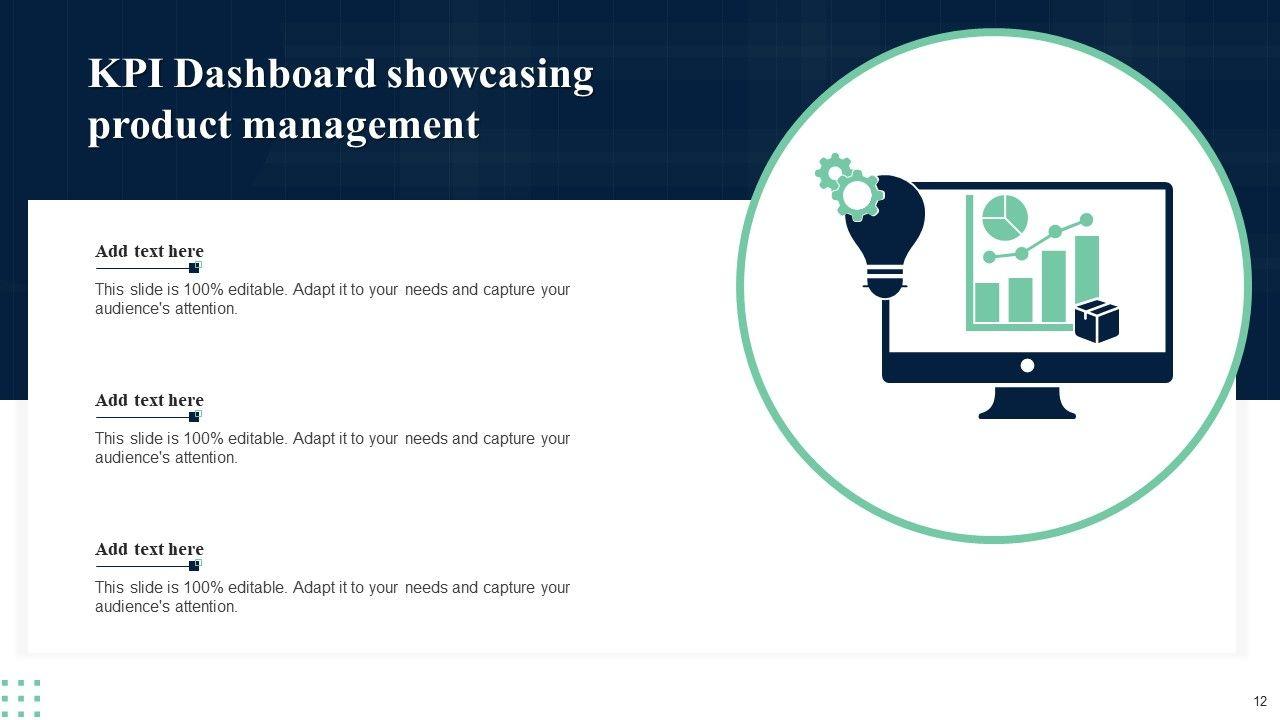 KPI Dashboard showcasing product management

Add text here

This slide is 100% editable. Adapt it to your needs and capture your audience's attention.

Add text here

This slide is 100% editable. Adapt it to your needs and capture your audience's attention.

Add text here

This slide is 100% editable. Adapt it to your needs and capture your audience's attention.

12